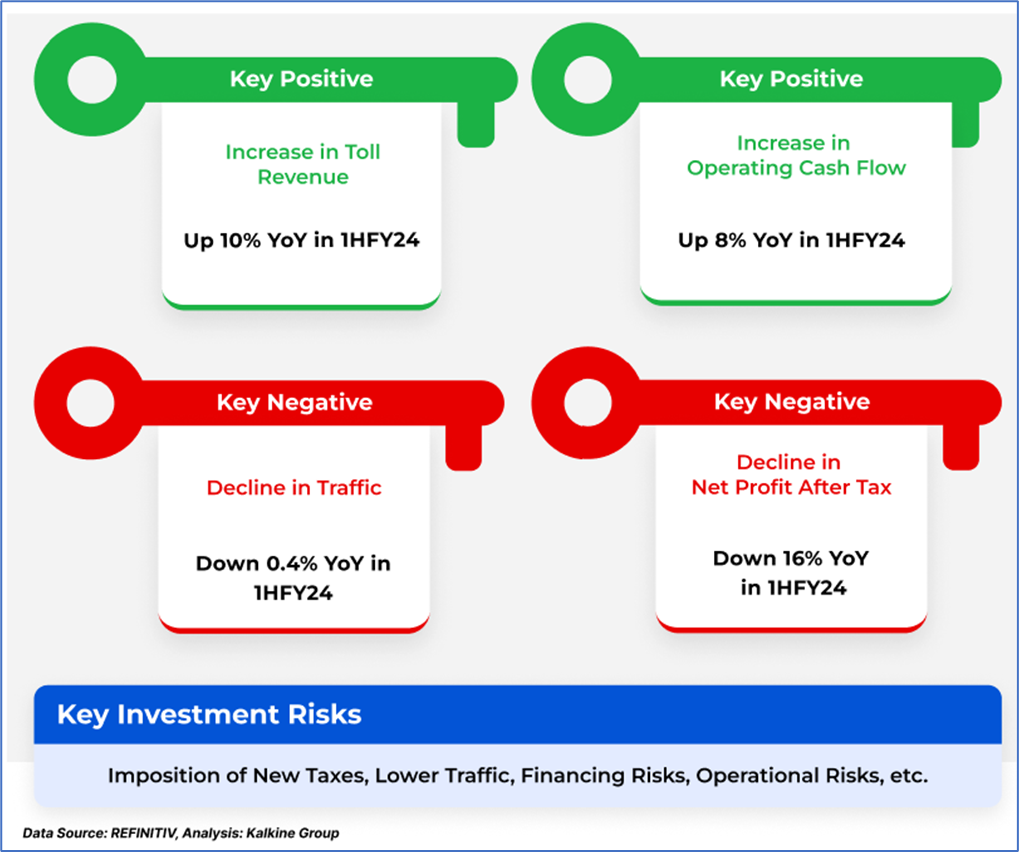 Key Positive

Increase in Toll Revenue

Up 10% YoY in 1HFY24

Key Positive

Increase in Operating Cash Flow

Up 8% YoY in 1HFY24

Key Negative

Decline in Traffic

Down 0.4% YoY in 1HFY24

Key Negative

Decline in Net Profit After Tax

Down 16% YoY in 1HFY24

Key Investment Risks

Imposition of New Taxes, Lower Traffic, Financing Risks, Operational Risks, etc.

Data Source: REFINITIV, Analysis: Kalkine Group